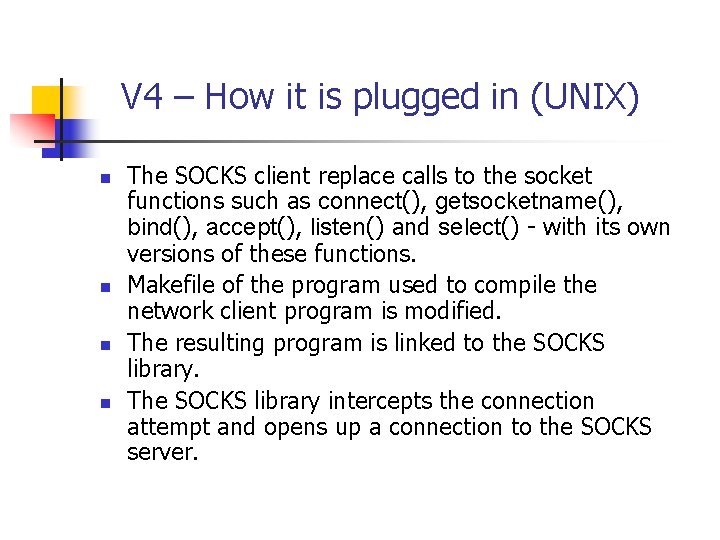 V4 – How it is plugged in (UNIX)

- The SOCKS client replace calls to the socket functions such as connect(), getsocketname(), bind(), accept(), listen() and select() - with its own versions of these functions.
- Makefile of the program used to compile the network client program is modified.
- The resulting program is linked to the SOCKS library.
- The SOCKS library intercepts the connection attempt and opens up a connection to the SOCKS server.